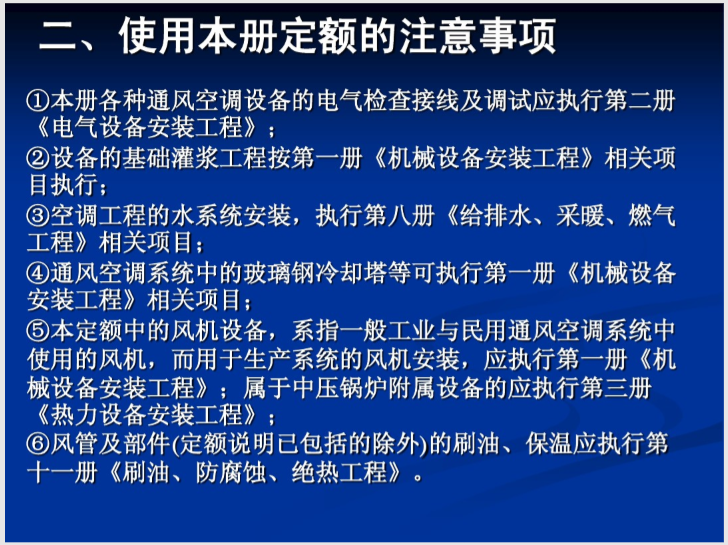 二、使用本册定额的注意事项

①本册各种通风空调设备的电气检查接线及调试应执行第二册《电气设备安装工程》；
②设备的基础灌浆工程按第一册《机械设备安装工程》相关项目执行；
③空调工程的水系统安装，执行第八册《给排水、采暖、燃气工程》相关项目；
④通风空调系统中的玻璃钢冷却塔等可执行第一册《机械设备安装工程》相关项目；
⑤本定额中的风机设备，系指一般工业与民用通风空调系统中使用的风机，而用于生产系统的风机安装，应执行第一册《机械设备安装工程》；属于中压锅炉附属设备的应执行第三册《热力设备安装工程》；
⑥风管及部件(定额说明已包括的除外)的刷油、保温应执行第十一册《刷油、防腐蚀、绝热工程》。